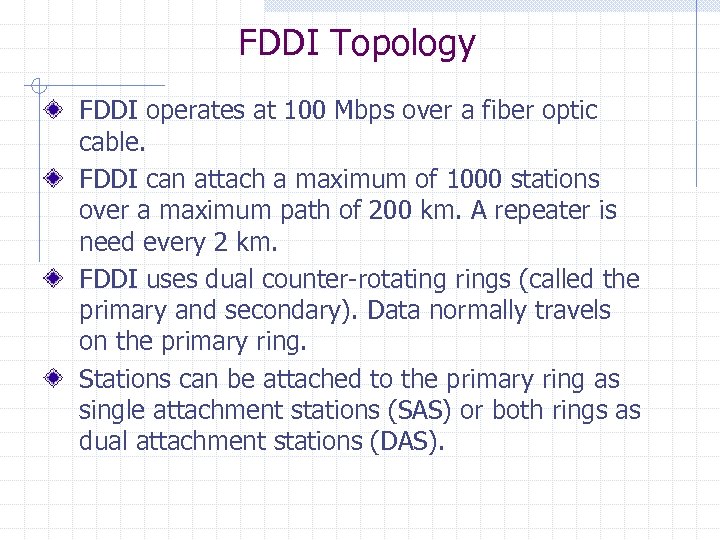 FDDI Topology

FDDI operates at 100 Mbps over a fiber optic cable.

FDDI can attach a maximum of 1000 stations over a maximum path of 200 km. A repeater is need every 2 km.

FDDI uses dual counter-rotating rings (called the primary and secondary). Data normally travels on the primary ring.

Stations can be attached to the primary ring as single attachment stations (SAS) or both rings as dual attachment stations (DAS).